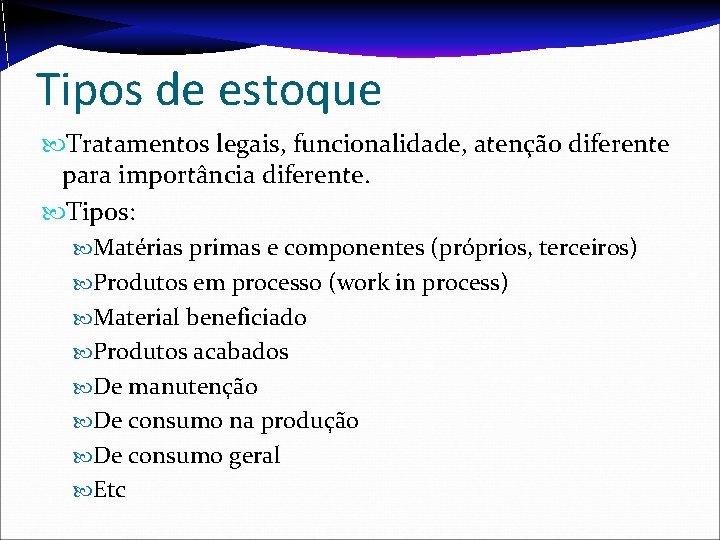 Tipos de estoque

Tratamentos legais, funcionalidade, atenção diferente para importância diferente.

Tipos:

Matérias primas e componentes (próprios, terceiros)

Produtos em processo (work in process)

Material beneficiado

Produtos acabados

De manutenção

De consumo na produção

De consumo geral

Etc